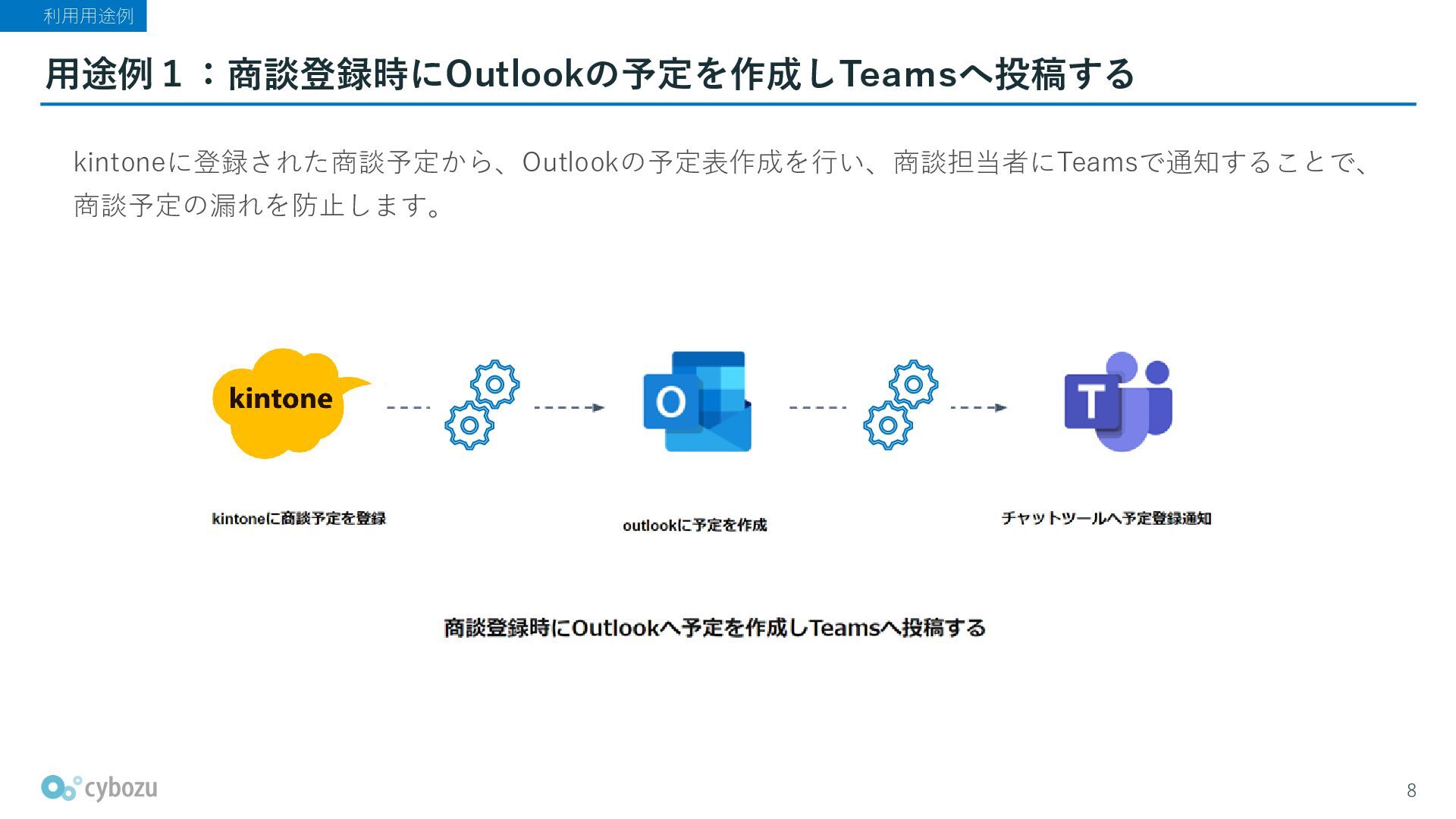 利用用途例

用途例１：商談登録時にOutlookの予定を作成しTeamsへ投稿する

kintoneに登録された商談予定から、Outlookの予定表作成を行い、商談担当者にTeamsで通知することで、商談予定の漏れを防止します。

kintone

O

T

kintoneに商談予定を登録

outlookに予定を作成

チャットツールへ予定登録通知

商談登録時にOutlookへ予定を作成しTeamsへ投稿する

cybozu

8